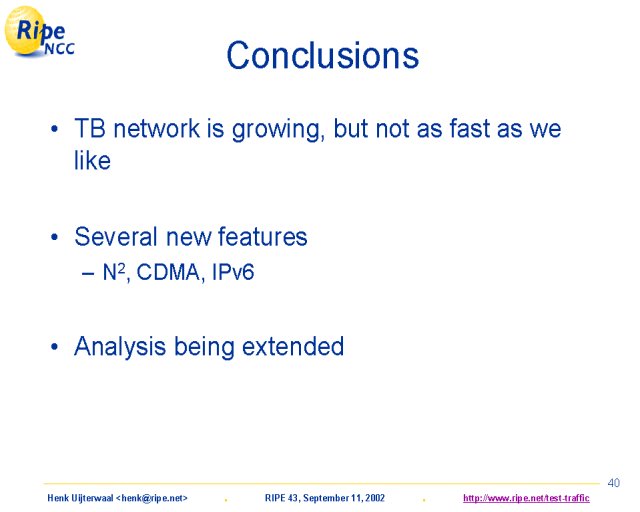 Ripe NCC

Conclusions

• TB network is growing, but not as fast as we like

• Several new features
– $N^2$, CDMA, IPv6

• Analysis being extended

40

Henk Uijterwaal <henk@ripe.net> . RIPE 43, September 11, 2002 . http://www.ripe.net/test-traffic